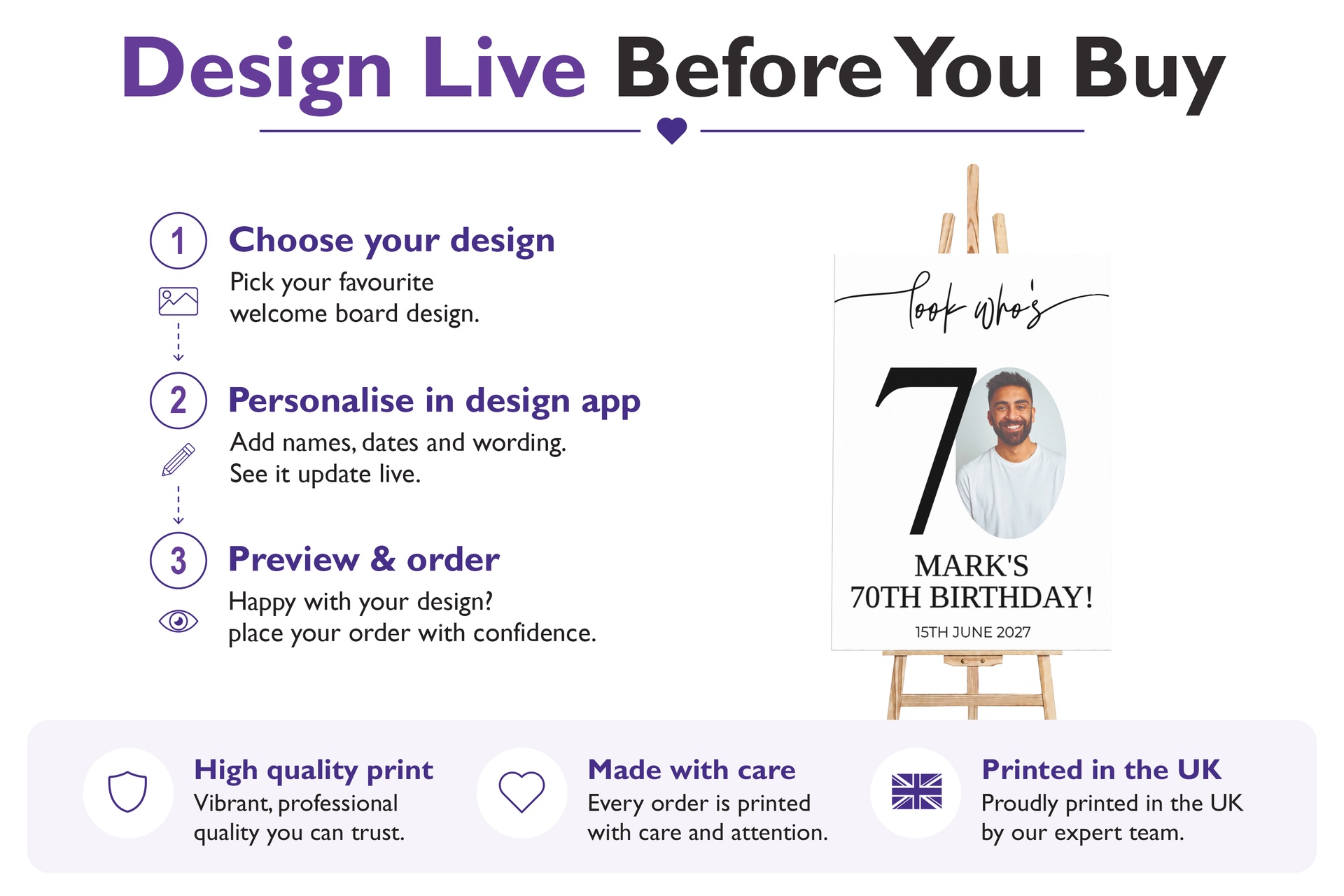 Design Live Before You Buy

1 Choose your design
Pick your favourite welcome board design.

2 Personalise in design app
Add names, dates and wording. See it update live.

3 Preview & order
Happy with your design? place your order with confidence.

look who's

7

MARK'S
70TH BIRTHDAY!
15TH JUNE 2027

High quality print
Vibrant, professional quality you can trust.

Made with care
Every order is printed with care and attention.

Printed in the UK
Proudly printed in the UK by our expert team.